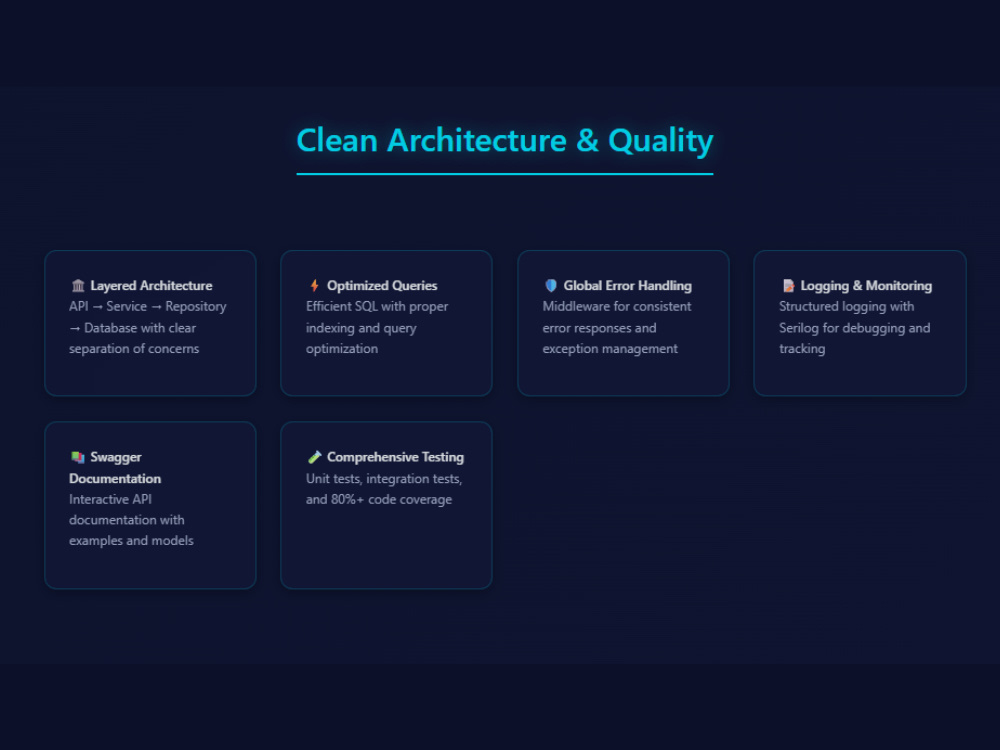 Clean Architecture & Quality

🏛️ Layered Architecture
API → Service → Repository → Database with clear separation of concerns

⚡ Optimized Queries
Efficient SQL with proper indexing and query optimization

🛡️ Global Error Handling
Middleware for consistent error responses and exception management

📝 Logging & Monitoring
Structured logging with Serilog for debugging and tracking

📚 Swagger Documentation
Interactive API documentation with examples and models

🧪 Comprehensive Testing
Unit tests, integration tests, and 80%+ code coverage